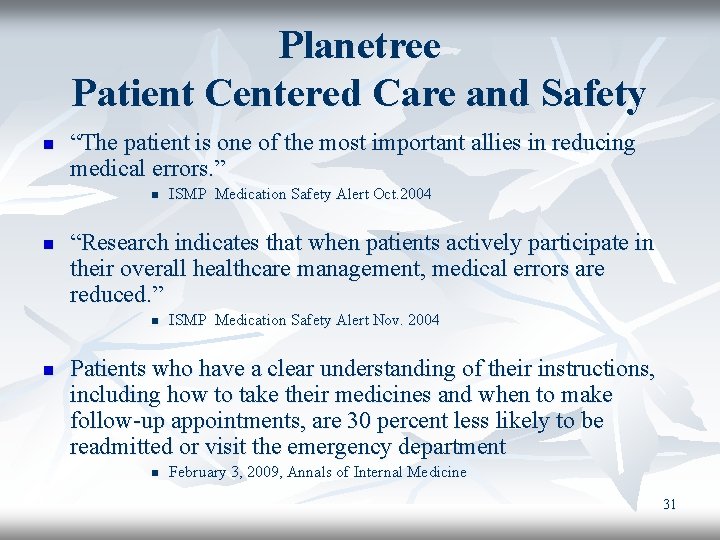 Planetree
Patient Centered Care and Safety

- “The patient is one of the most important allies in reducing medical errors.”
  - ISMP Medication Safety Alert Oct.2004

- “Research indicates that when patients actively participate in their overall healthcare management, medical errors are reduced.”
  - ISMP Medication Safety Alert Nov. 2004

- Patients who have a clear understanding of their instructions, including how to take their medicines and when to make follow-up appointments, are 30 percent less likely to be readmitted or visit the emergency department
  - February 3, 2009, Annals of Internal Medicine

31